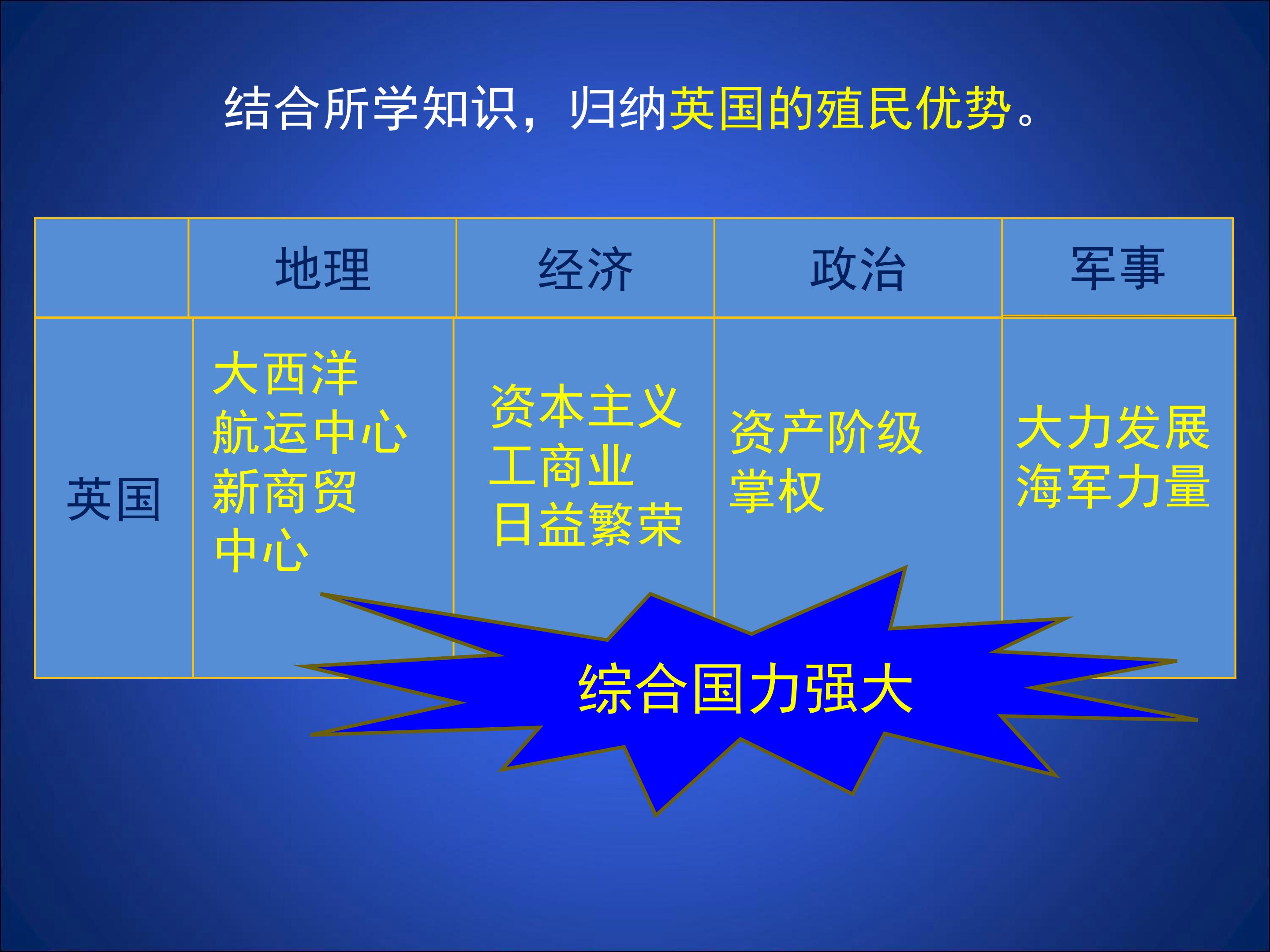 结合所学知识，归纳英国的殖民优势。

|  | 地理 | 经济 | 政治 | 军事 |
|---|---|---|---|---|
| 英国 | 大西洋航运中心新商贸中心 | 资本主义工商业日益繁荣 | 资产阶级掌权 | 大力发展海军力量 |

综合国力强大